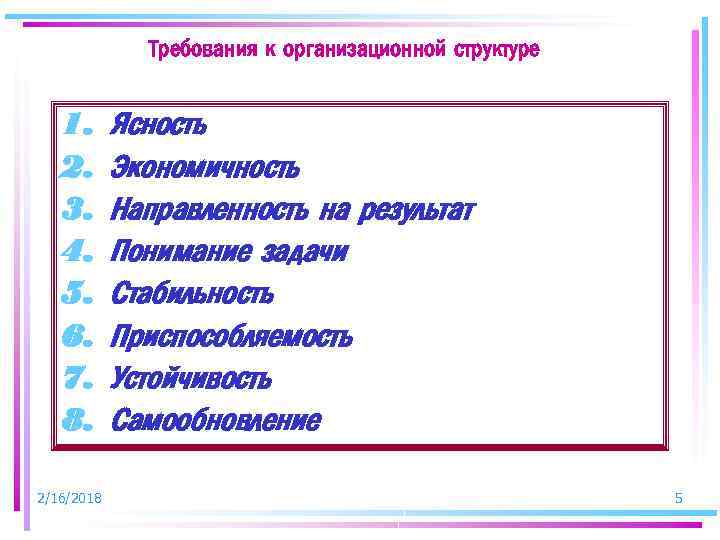 Требования к организационной структуре

1. Ясность
2. Экономичность
3. Направленность на результат
4. Понимание задачи
5. Стабильность
6. Приспособляемость
7. Устойчивость
8. Самообновление

2/16/2018

5